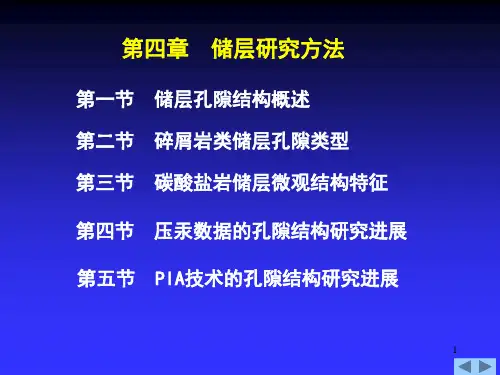 第四章　储层研究方法

第一节　储层孔隙结构概述

第二节　碎屑岩类储层孔隙类型

第三节　碳酸盐岩储层微观结构特征

第四节　压汞数据的孔隙结构研究进展

第五节　PIA技术的孔隙结构研究进展

1